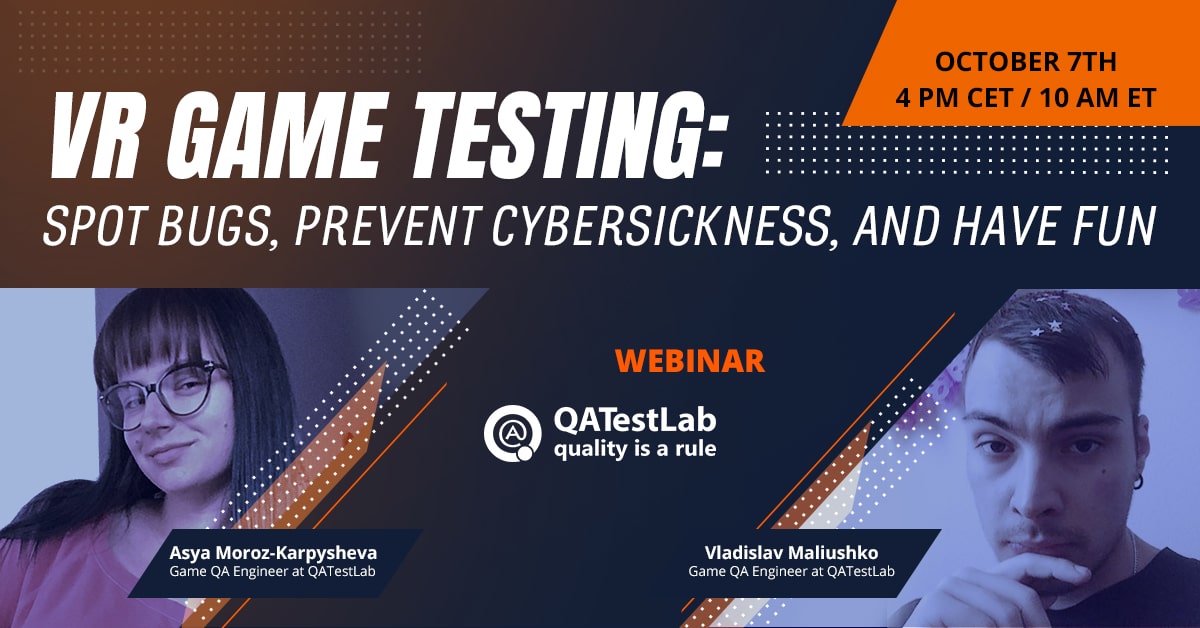 OCTOBER 7TH
4 PM CET / 10 AM ET

VR GAME TESTING:
SPOT BUGS, PREVENT CYBERSICKNESS, AND HAVE FUN

WEBINAR

QATestLab
quality is a rule

Asya Moroz-Karpysheva
Game QA Engineer at QATestLab

Vladislav Maliushko
Game QA Engineer at QATestLab